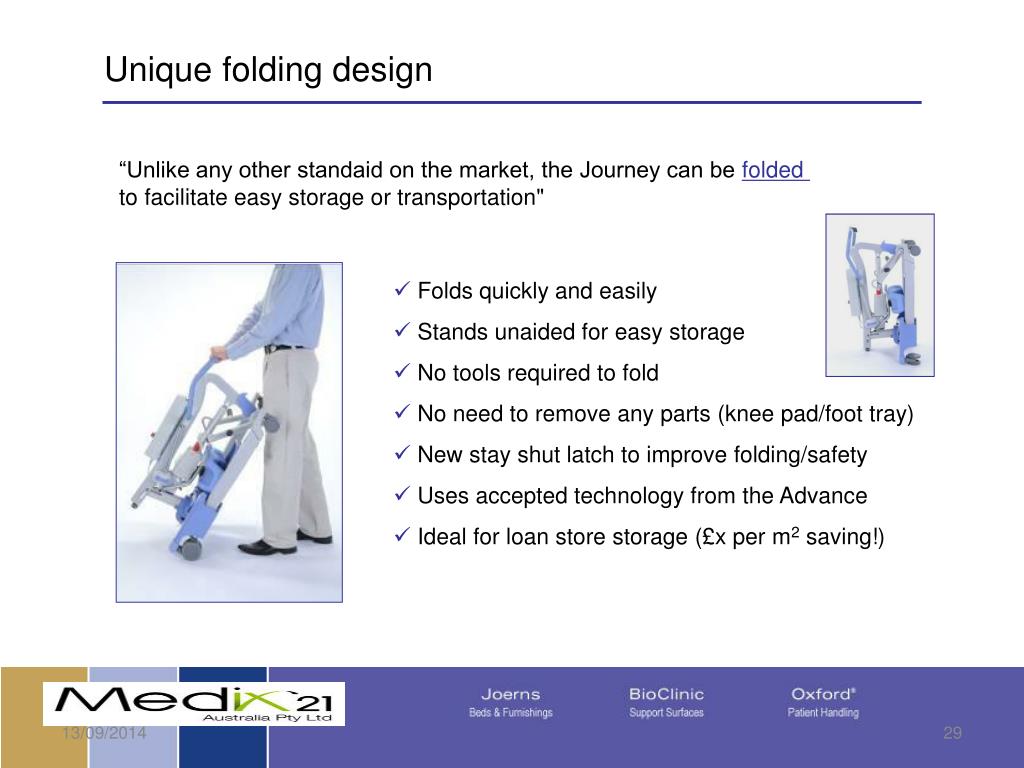 Unique folding design

“Unlike any other standaid on the market, the Journey can be folded to facilitate easy storage or transportation"

✓ Folds quickly and easily
✓ Stands unaided for easy storage
✓ No tools required to fold
✓ No need to remove any parts (knee pad/foot tray)
✓ New stay shut latch to improve folding/safety
✓ Uses accepted technology from the Advance
✓ Ideal for loan store storage (£x per $m^2$ saving!)

Medix 21 Australia Pty Ltd

Joerns
Beds & Furnishings

BioClinic
Support Surfaces

Oxford®
Patient Handling

13/09/2014

29